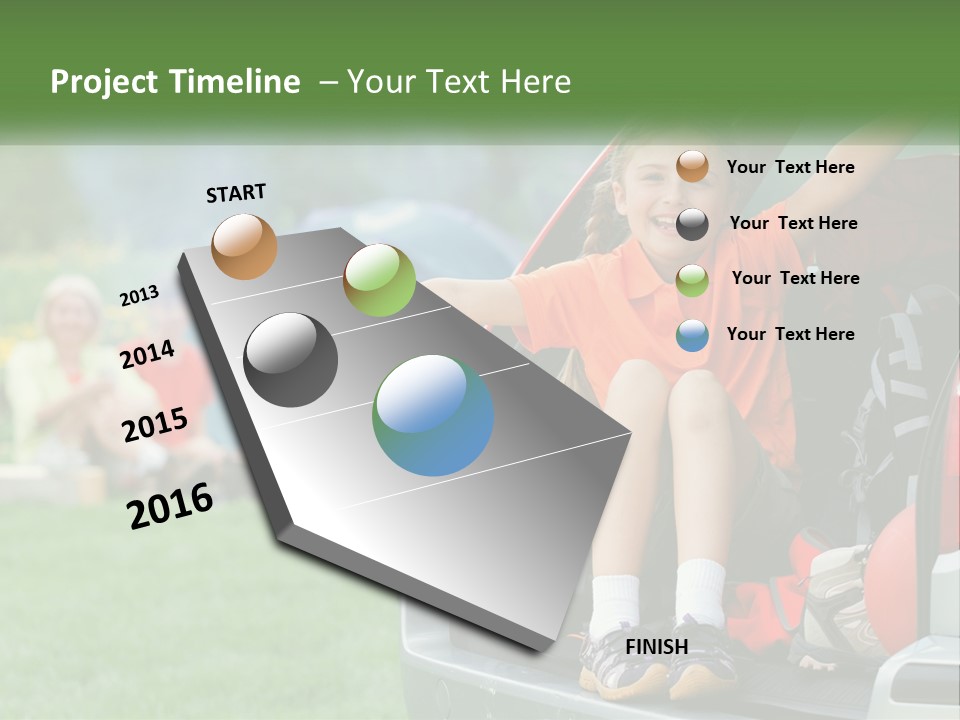 Project Timeline – Your Text Here

START

2013

2014

2015

2016

FINISH

Your Text Here

Your Text Here

Your Text Here

Your Text Here